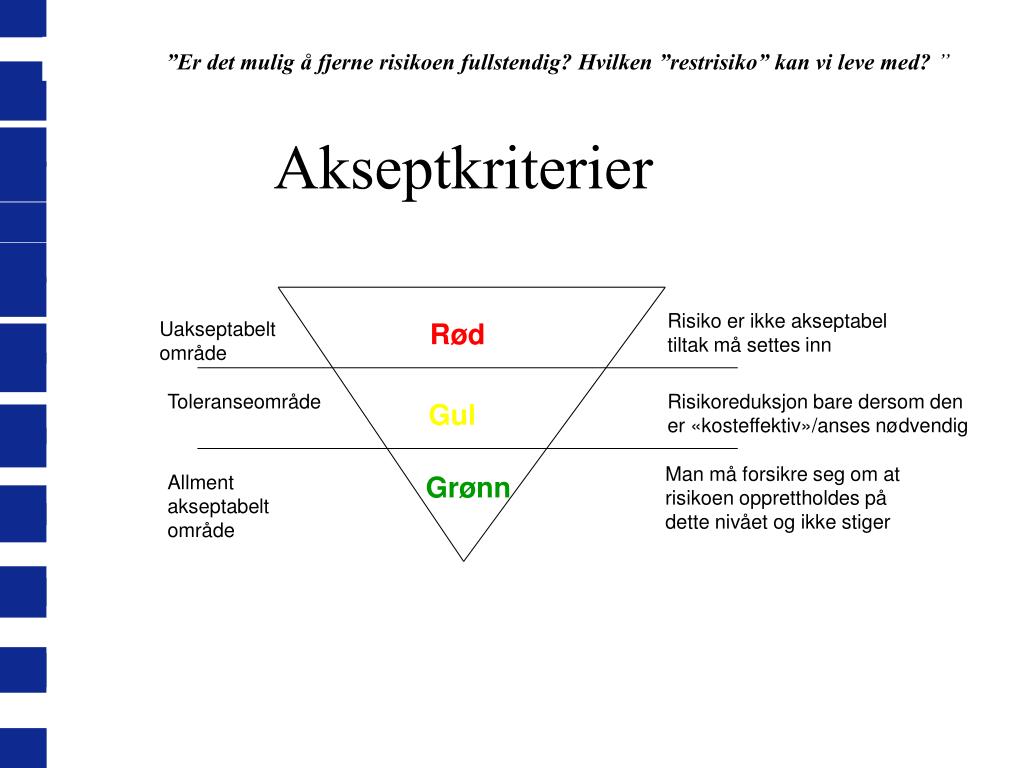 ”Er det mulig å fjerne risikoen fullstendig? Hvilken ”restrisiko” kan vi leve med? ”

Akseptkriterier

Uakseptabelt område

Rød

Risiko er ikke akseptabel tiltak må settes inn

Toleranseområde

Gul

Risikoreduksjon bare dersom den er «kosteffektiv»/anses nødvendig

Allment akseptabelt område

Grønn

Man må forsikre seg om at risikoen opprettholdes på dette nivået og ikke stiger